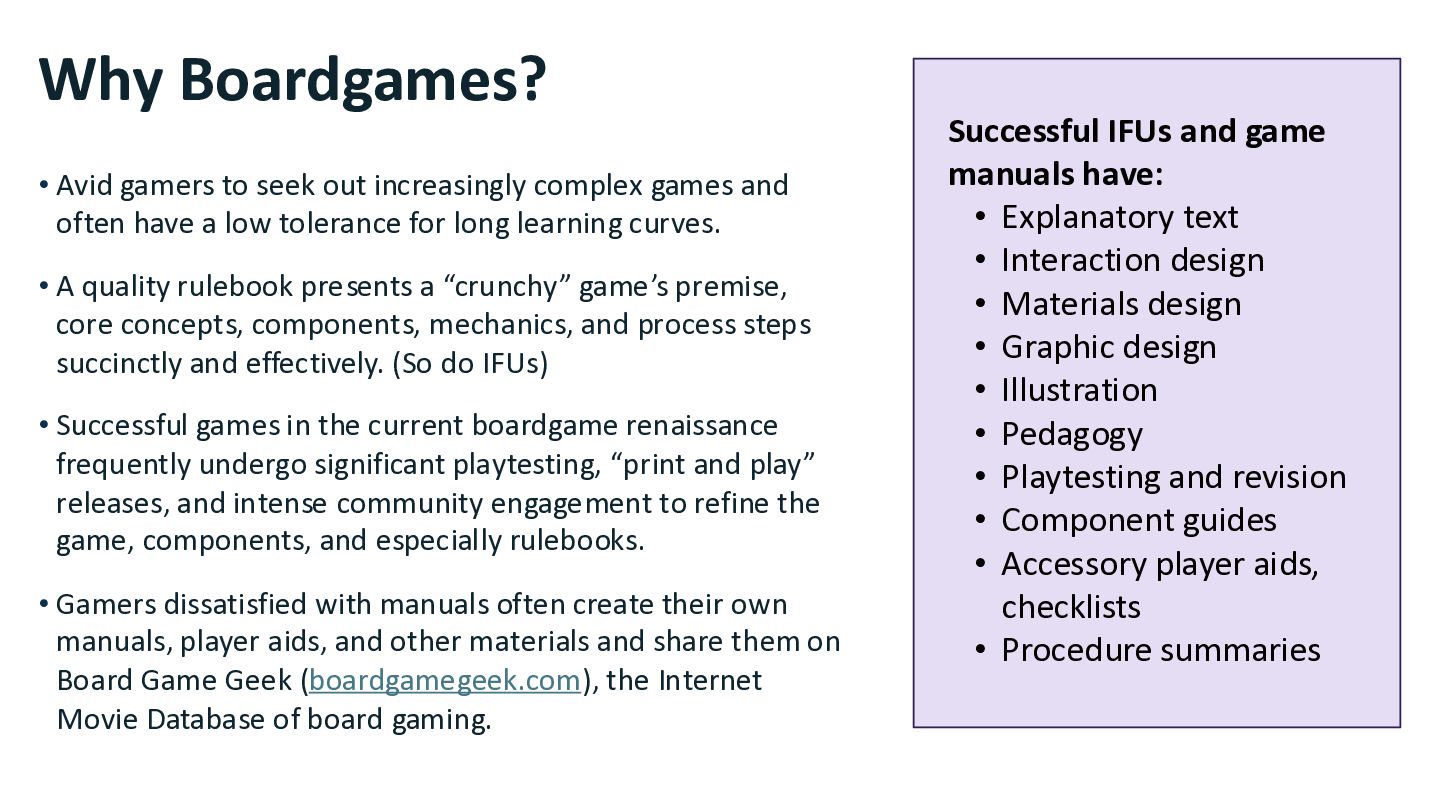 Why Boardgames?

• Avid gamers to seek out increasingly complex games and often have a low tolerance for long learning curves.

• A quality rulebook presents a “crunchy” game’s premise, core concepts, components, mechanics, and process steps succinctly and effectively. (So do IFUs)

• Successful games in the current boardgame renaissance frequently undergo significant playtesting, “print and play” releases, and intense community engagement to refine the game, components, and especially rulebooks.

• Gamers dissatisfied with manuals often create their own manuals, player aids, and other materials and share them on Board Game Geek (boardgamegeek.com), the Internet Movie Database of board gaming.

Successful IFUs and game manuals have:
• Explanatory text
• Interaction design
• Materials design
• Graphic design
• Illustration
• Pedagogy
• Playtesting and revision
• Component guides
• Accessory player aids, checklists
• Procedure summaries